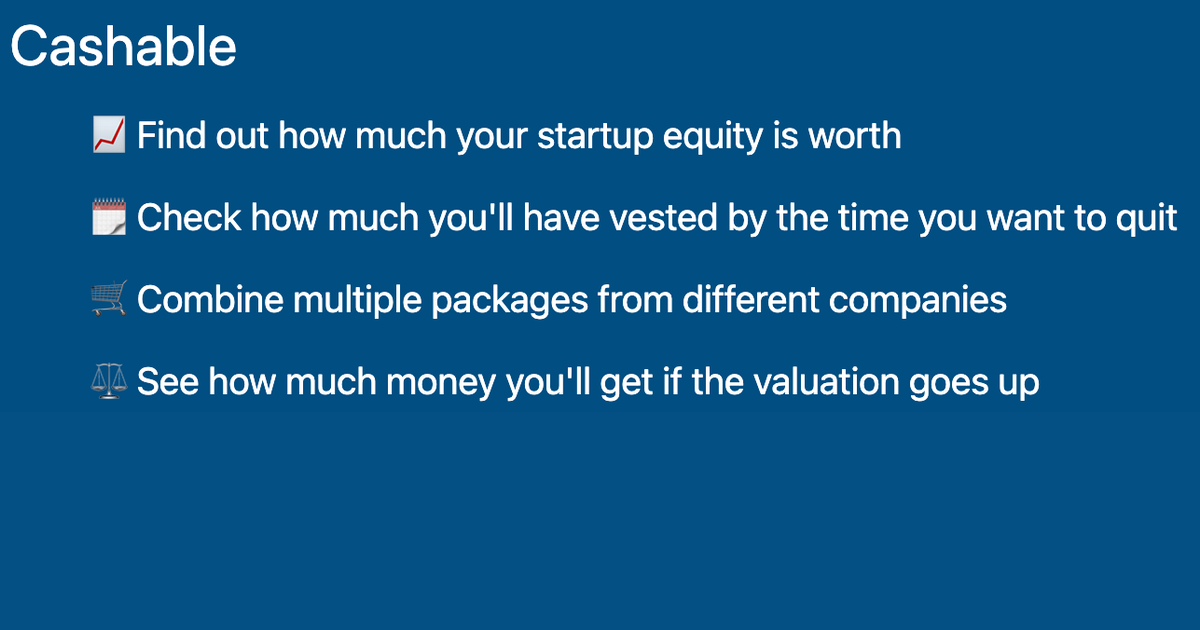 Cashable

📈 Find out how much your startup equity is worth

🗓️ Check how much you'll have vested by the time you want to quit

🛒 Combine multiple packages from different companies

⚖️ See how much money you'll get if the valuation goes up